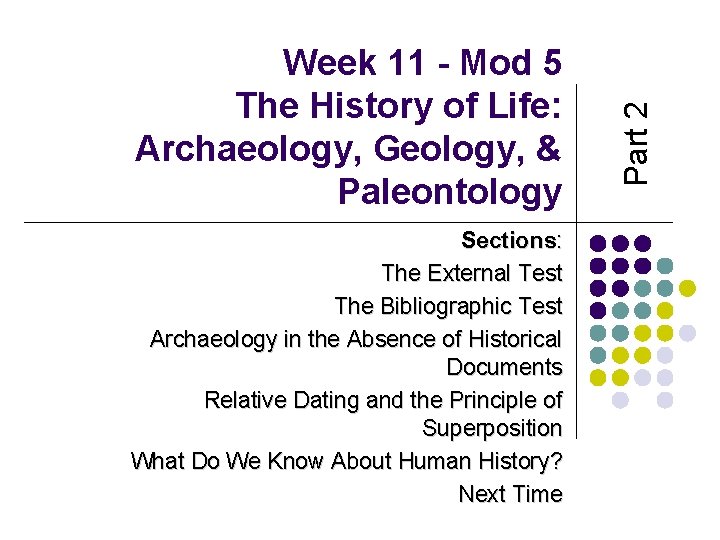 Week 11 - Mod 5
The History of Life:
Archaeology, Geology, &
Paleontology

Part 2

Sections:
The External Test
The Bibliographic Test
Archaeology in the Absence of Historical Documents
Relative Dating and the Principle of Superposition
What Do We Know About Human History?
Next Time